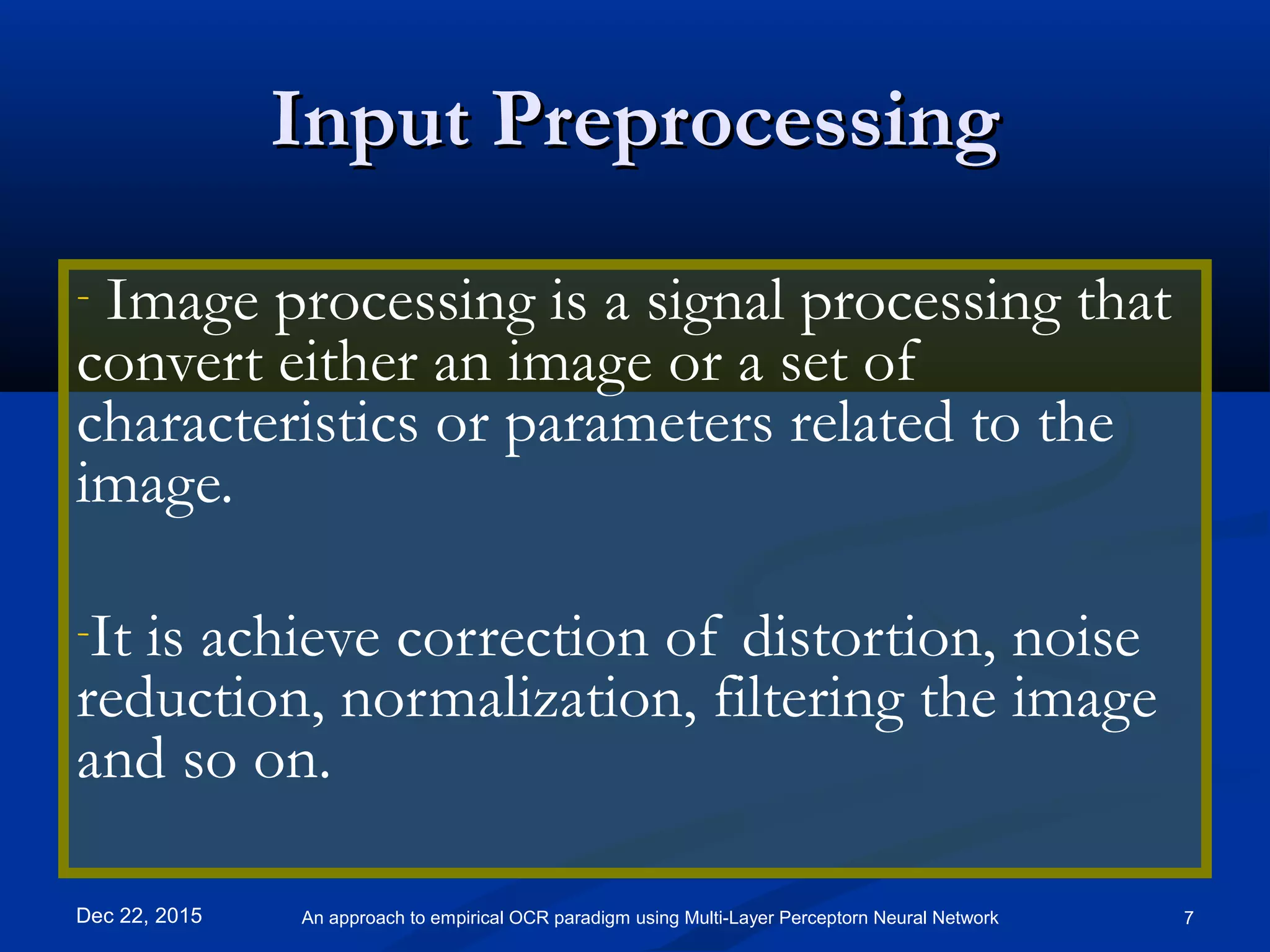 Input Preprocessing

- Image processing is a signal processing that convert either an image or a set of characteristics or parameters related to the image.

-It is achieve correction of distortion, noise reduction, normalization, filtering the image and so on.

Dec 22, 2015

An approach to empirical OCR paradigm using Multi-Layer Perceptorn Neural Network

7